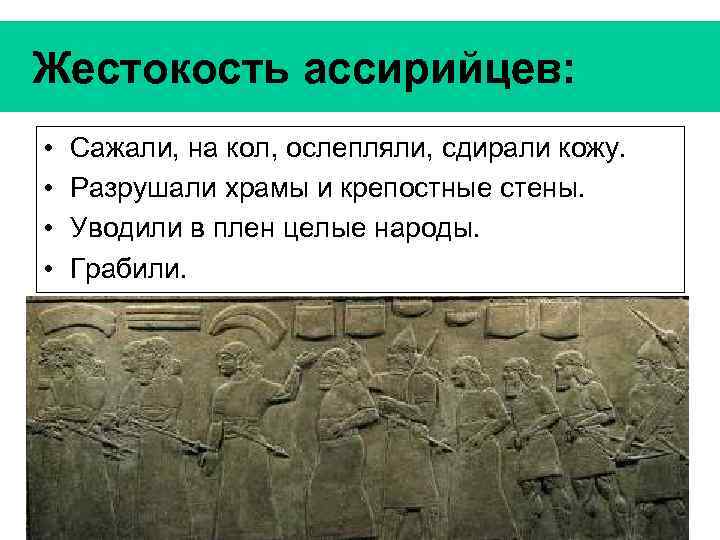 Жестокость ассирийцев:

• Сажали, на кол, ослепляли, сдирали кожу.
• Разрушали храмы и крепостные стены.
• Уводили в плен целые народы.
• Грабили.